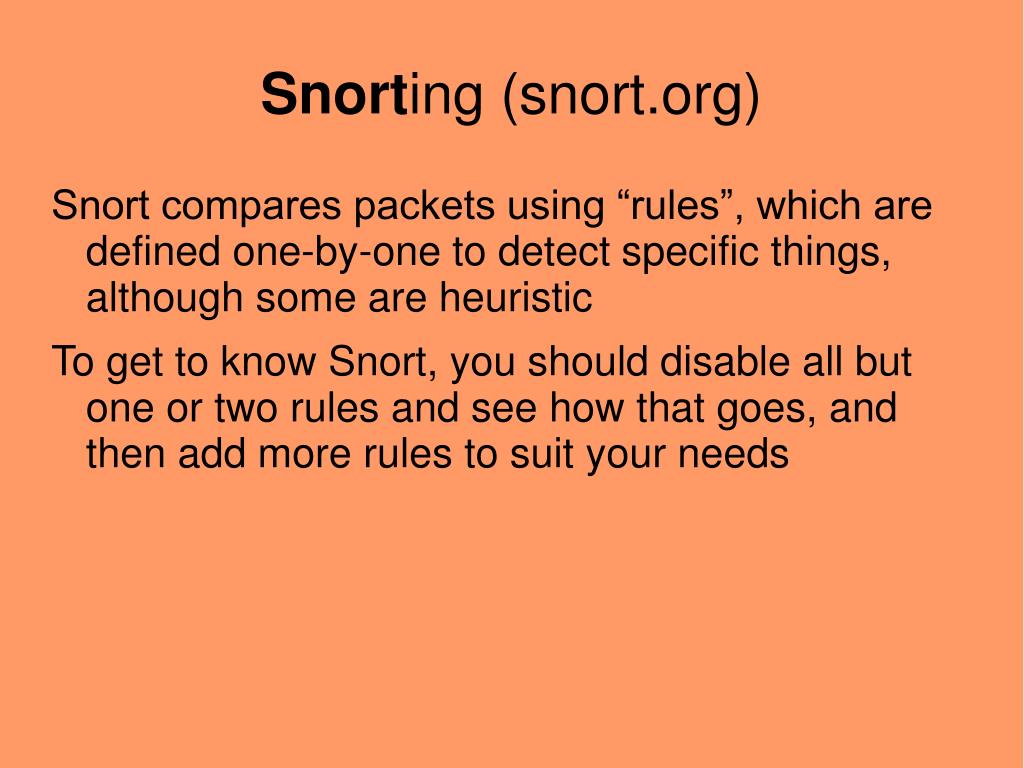 Snorting (snort.org)

Snort compares packets using “rules”, which are defined one-by-one to detect specific things, although some are heuristic

To get to know Snort, you should disable all but one or two rules and see how that goes, and then add more rules to suit your needs